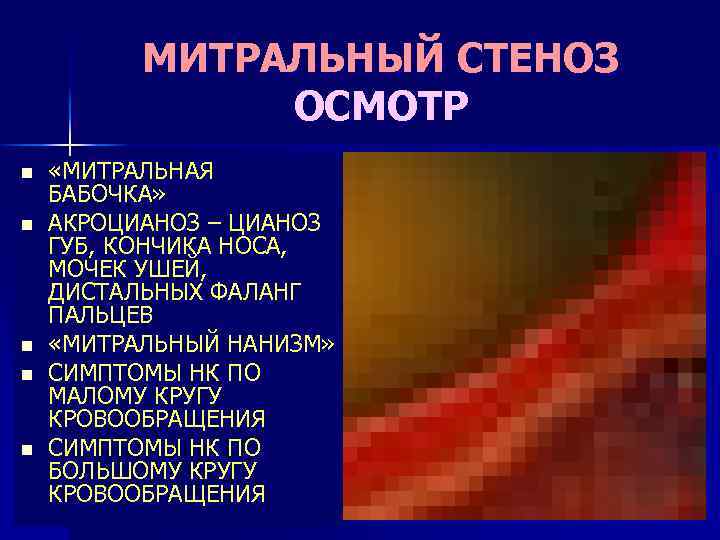 МИТРАЛЬНЫЙ СТЕНОЗ
ОСМОТР

- «МИТРАЛЬНАЯ БАБОЧКА»
- АКРОЦИАНОЗ – ЦИАНОЗ ГУБ, КОНЧИКА НОСА, МОЧЕК УШЕЙ, ДИСТАЛЬНЫХ ФАЛАНГ ПАЛЬЦЕВ
- «МИТРАЛЬНЫЙ НАНИЗМ»
- СИМПТОМЫ НК ПО МАЛОМУ КРУГУ КРОВООБРАЩЕНИЯ
- СИМПТОМЫ НК ПО БОЛЬШОМУ КРУГУ КРОВООБРАЩЕНИЯ